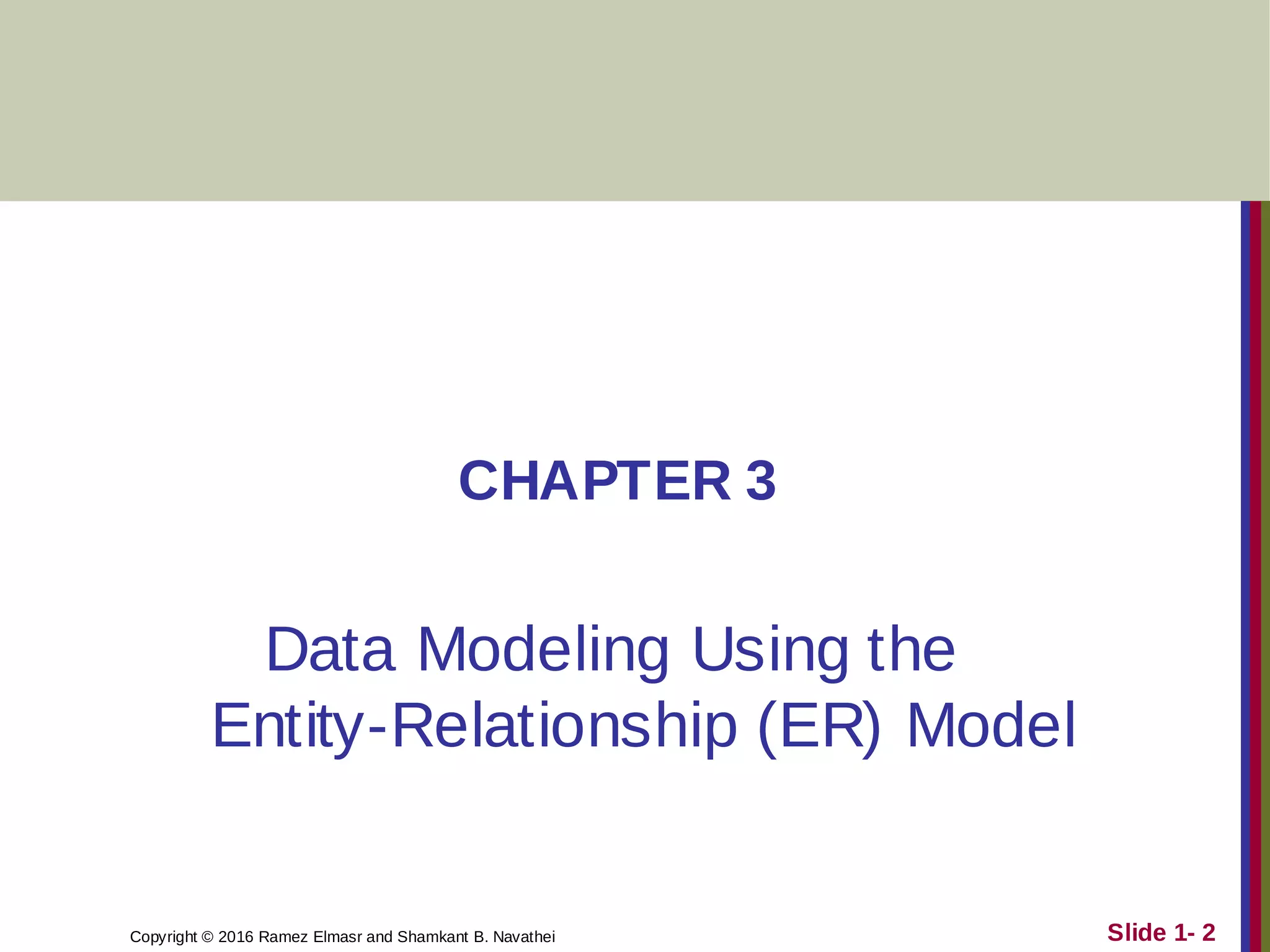 CHAPTER 3

Data Modeling Using the Entity-Relationship (ER) Model

Copyright © 2016 Ramez Elmasr and Shamkant B. Navathei

Slide 1- 2